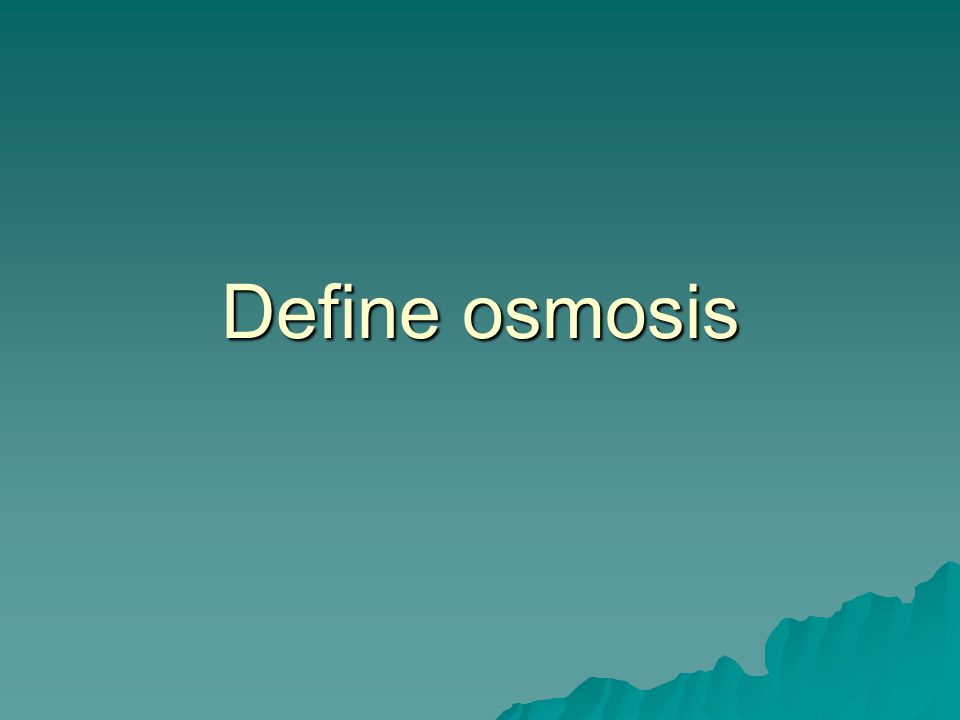 Define osmosis